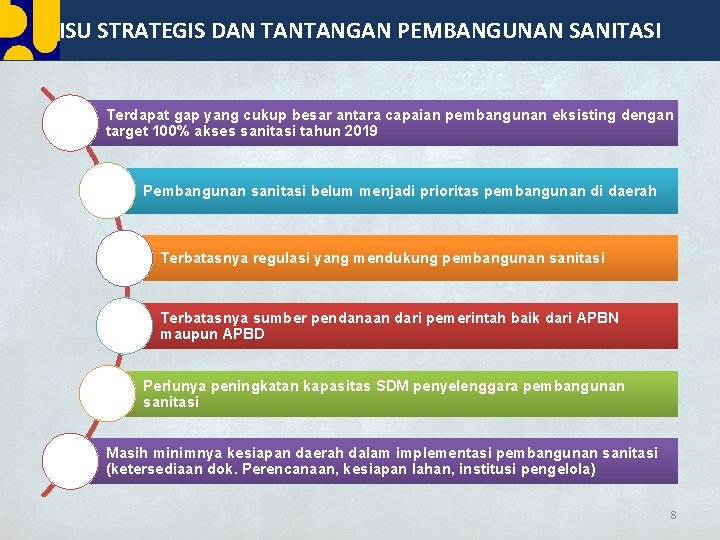 ISU STRATEGIS DAN TANTANGAN PEMBANGUNAN SANITASI

Terdapat gap yang cukup besar antara capaian pembangunan eksisting dengan target 100% akses sanitasi tahun 2019

Pembangunan sanitasi belum menjadi prioritas pembangunan di daerah

Terbatasnya regulasi yang mendukung pembangunan sanitasi

Terbatasnya sumber pendanaan dari pemerintah baik dari APBN maupun APBD

Perlunya peningkatan kapasitas SDM penyelenggara pembangunan sanitasi

Masih minimnya kesiapan daerah dalam implementasi pembangunan sanitasi (ketersediaan dok. Perencanaan, kesiapan lahan, institusi pengelola)

8